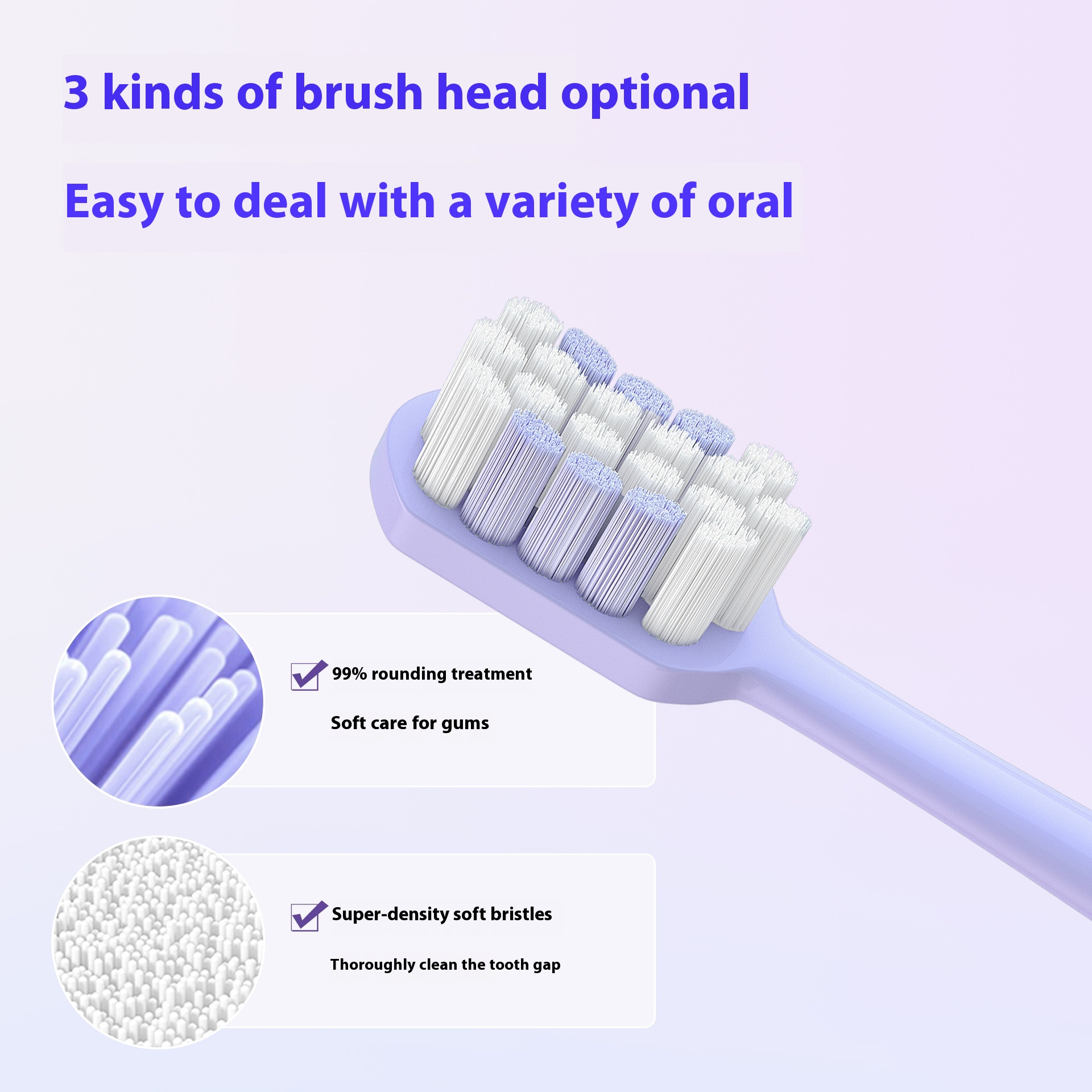 3 kinds of brush head optional

Easy to deal with a variety of oral

99% rounding treatment

Soft care for gums

Super-density soft bristles

Thoroughly clean the tooth gap